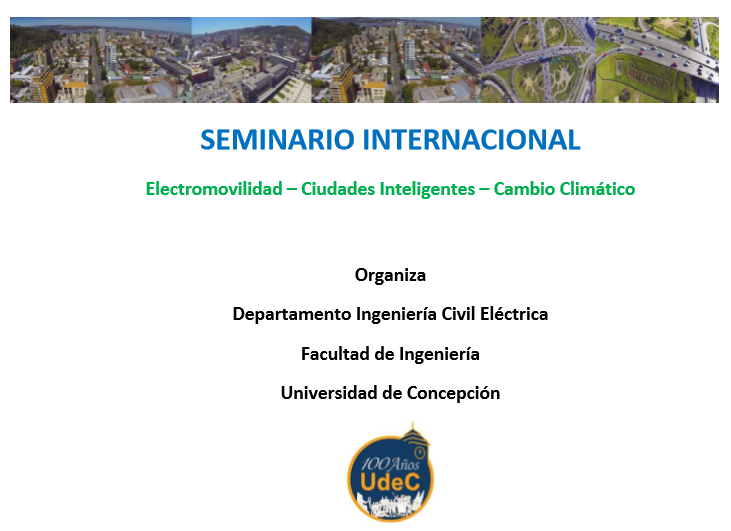 SEMINARIO INTERNACIONAL

Electromovilidad – Ciudades Inteligentes – Cambio Climático

Organiza

Departamento Ingeniería Civil Eléctrica

Facultad de Ingeniería

Universidad de Concepción

100 Años
UdeC